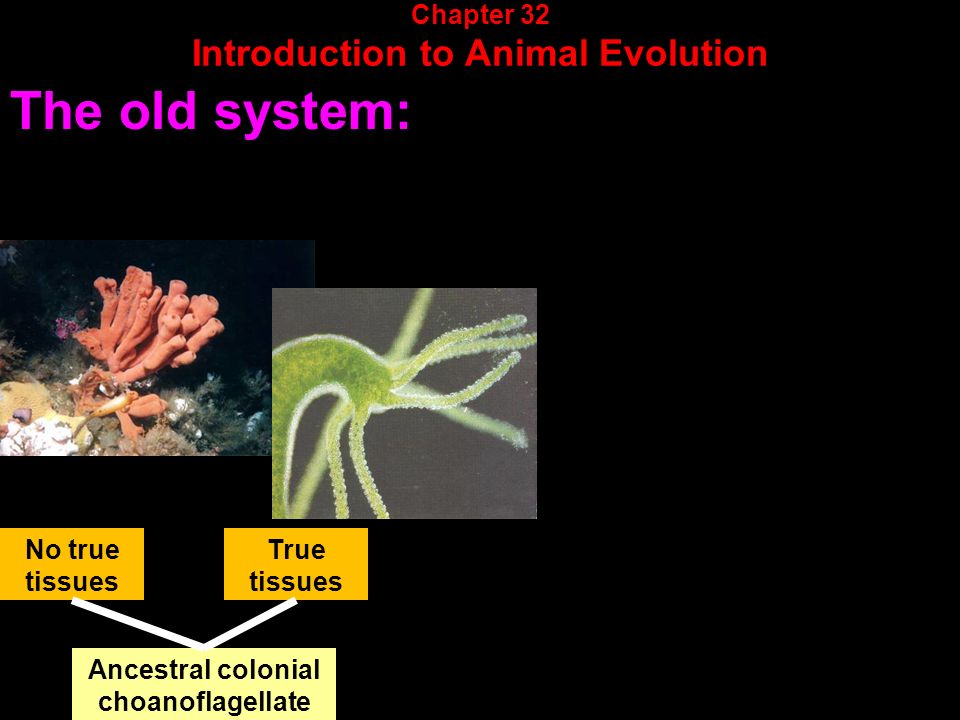 Chapter 32
Introduction to Animal Evolution

The old system:

No true tissues

True tissues

Ancestral colonial choanoflagellate